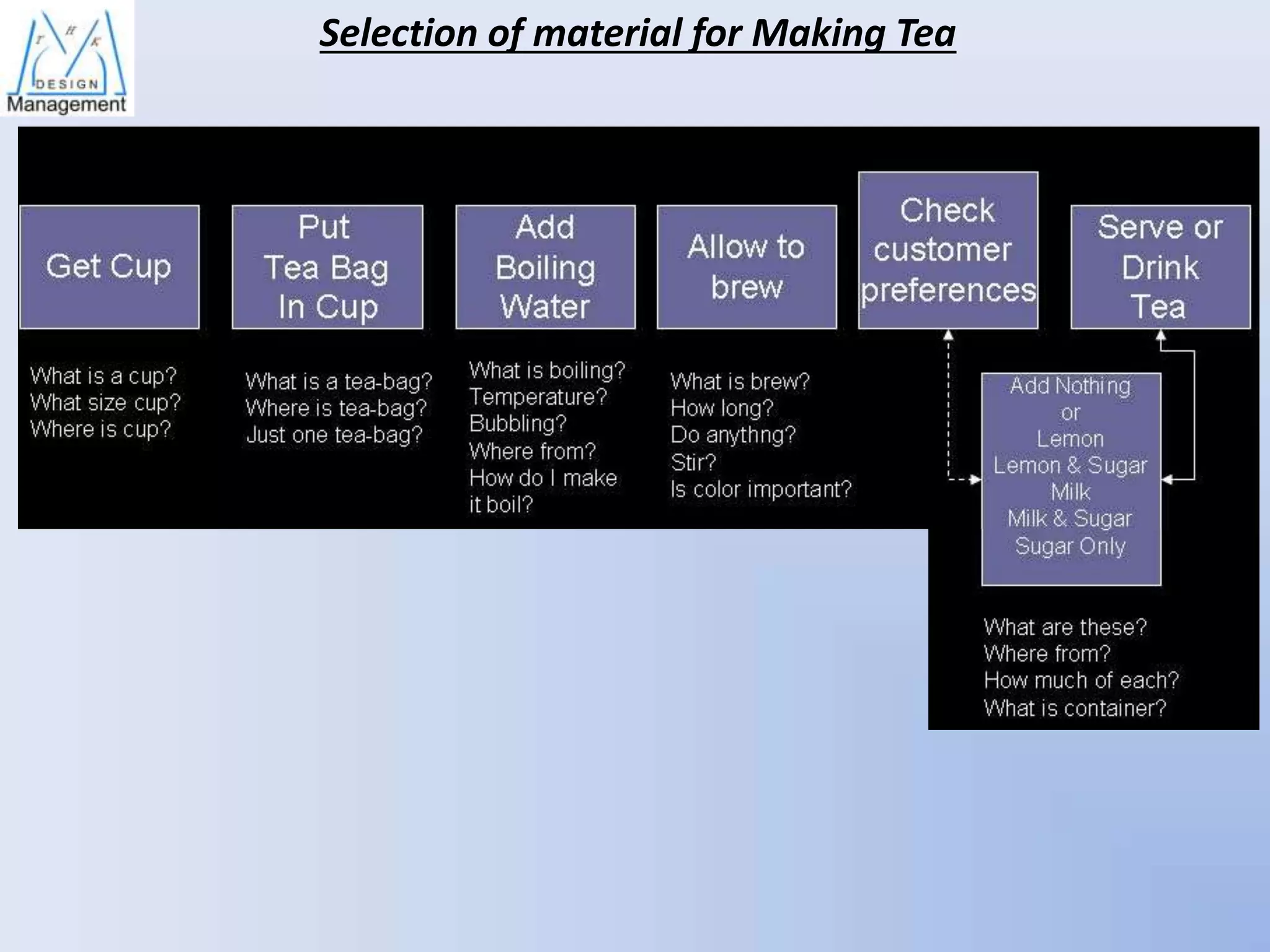 T H K
DESIGN
Management

Selection of material for Making Tea

Get Cup

Put Tea Bag In Cup

Add Boiling Water

Allow to brew

Check customer preferences

Serve or Drink Tea

What is a cup?
What size cup?
Where is cup?

What is a tea-bag?
Where is tea-bag?
Just one tea-bag?

What is boiling?
Temperature?
Bubbling?
Where from?
How do I make it boil?

What is brew?
How long?
Do anythng?
Stir?
Is color important?

Add Nothing
or
Lemon
Lemon & Sugar
Milk
Milk & Sugar
Sugar Only

What are these?
Where from?
How much of each?
What is container?